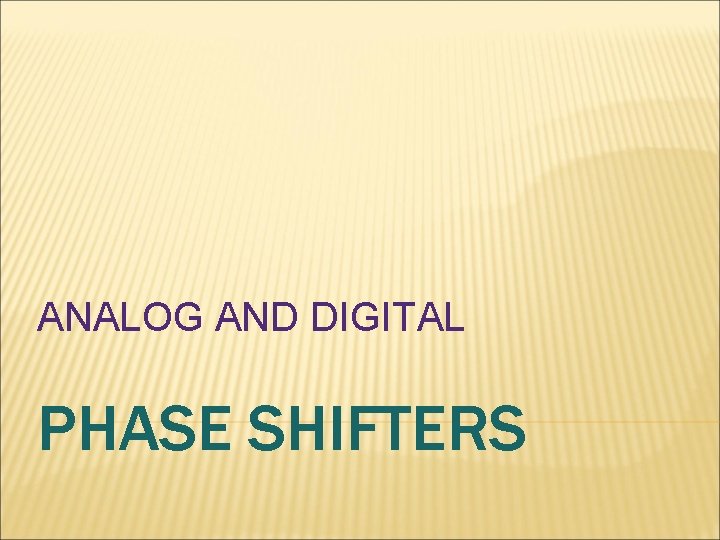 ANALOG AND DIGITAL

PHASE SHIFTERS